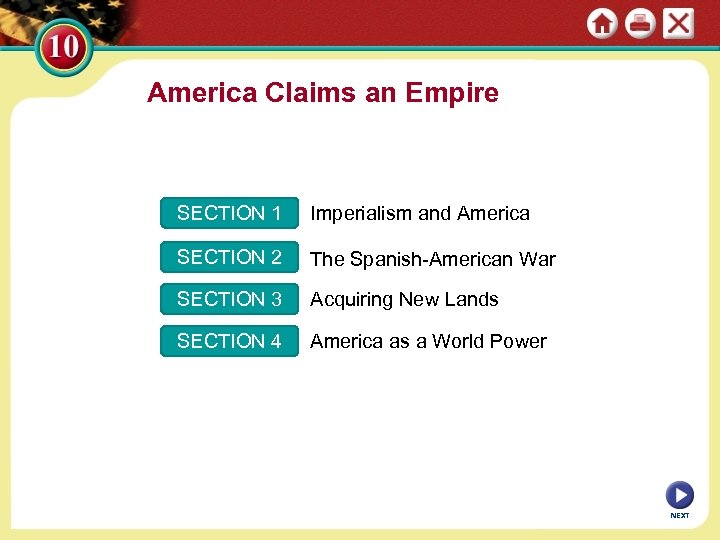 10

America Claims an Empire

SECTION 1 Imperialism and America

SECTION 2 The Spanish-American War

SECTION 3 Acquiring New Lands

SECTION 4 America as a World Power

NEXT